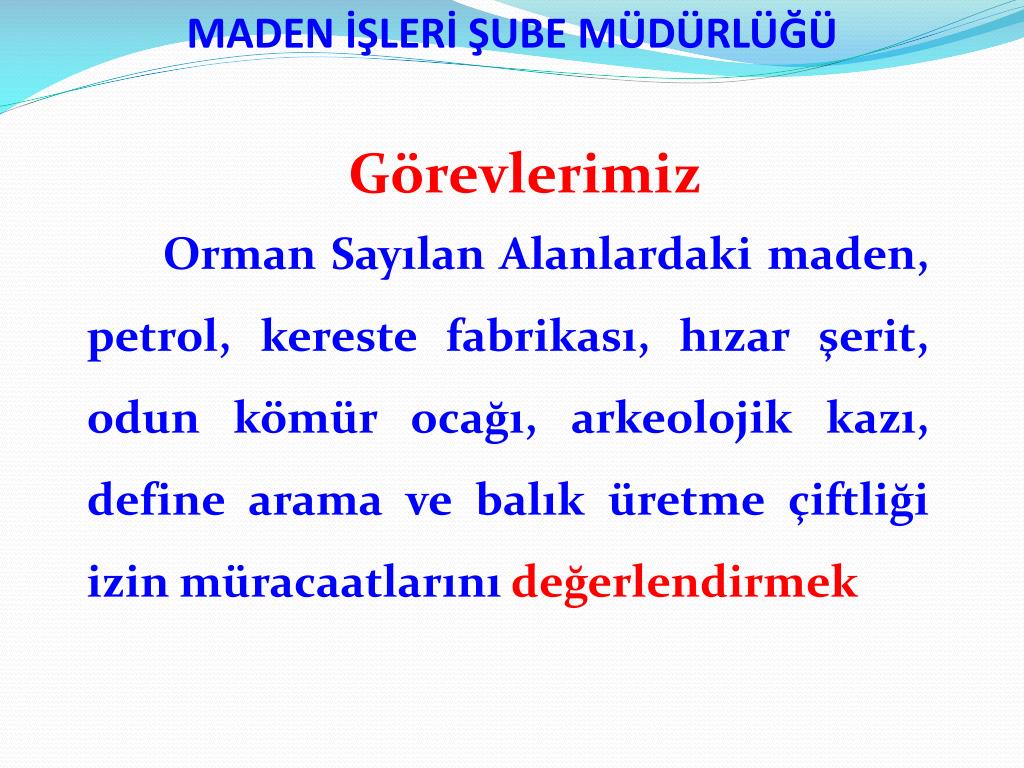 MADEN İŞLERİ ŞUBE MÜDÜRLÜĞÜ

Görevlerimiz

Orman Sayılan Alanlardaki maden, petrol, kereste fabrikası, hızar şerit, odun kömür ocağı, arkeolojik kazı, define arama ve balık üretme çiftliği izin müracaatlarını değerlendirmek